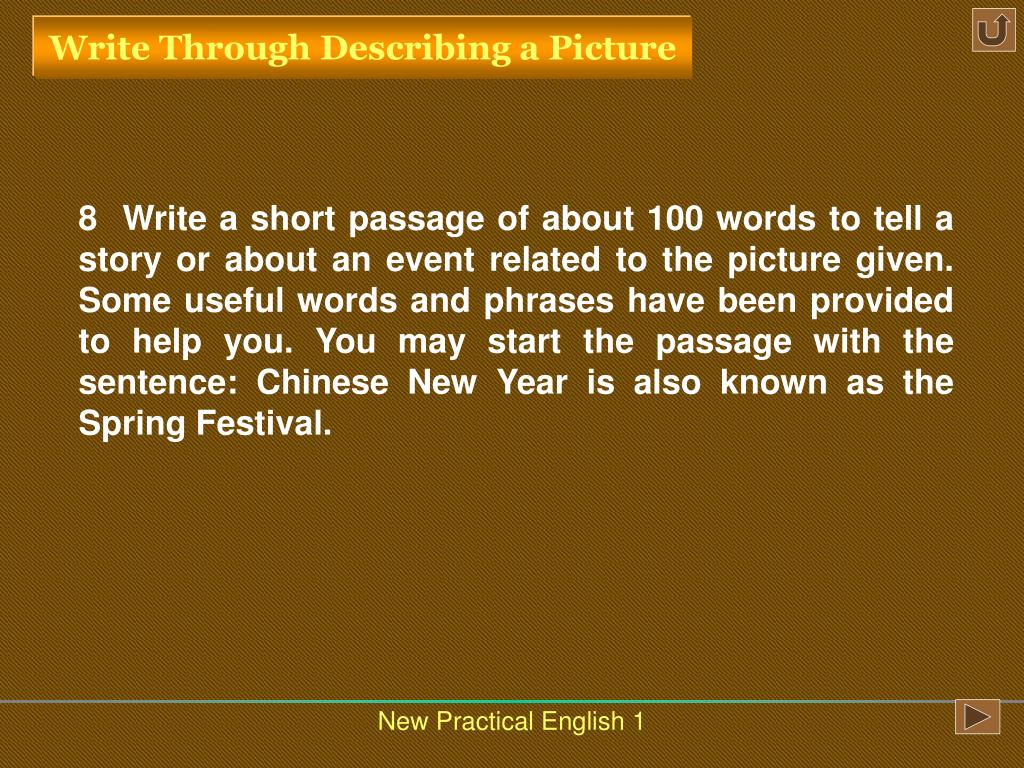 Write Through Describing a Picture

8 Write a short passage of about 100 words to tell a story or about an event related to the picture given. Some useful words and phrases have been provided to help you. You may start the passage with the sentence: Chinese New Year is also known as the Spring Festival.

New Practical English 1